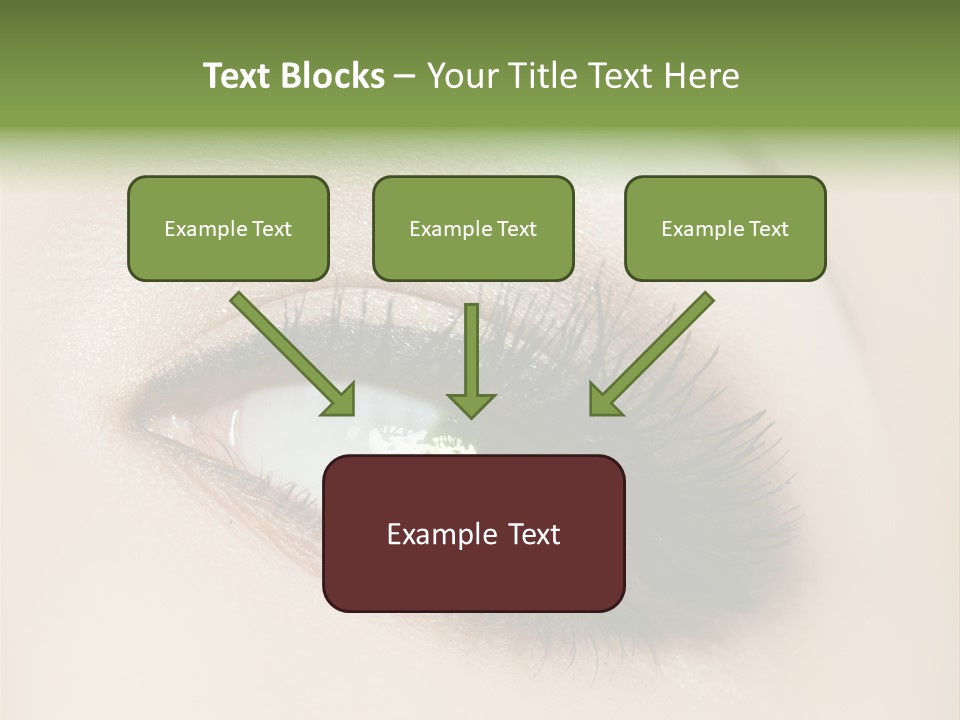 Text Blocks – Your Title Text Here

Example Text

Example Text

Example Text

Example Text